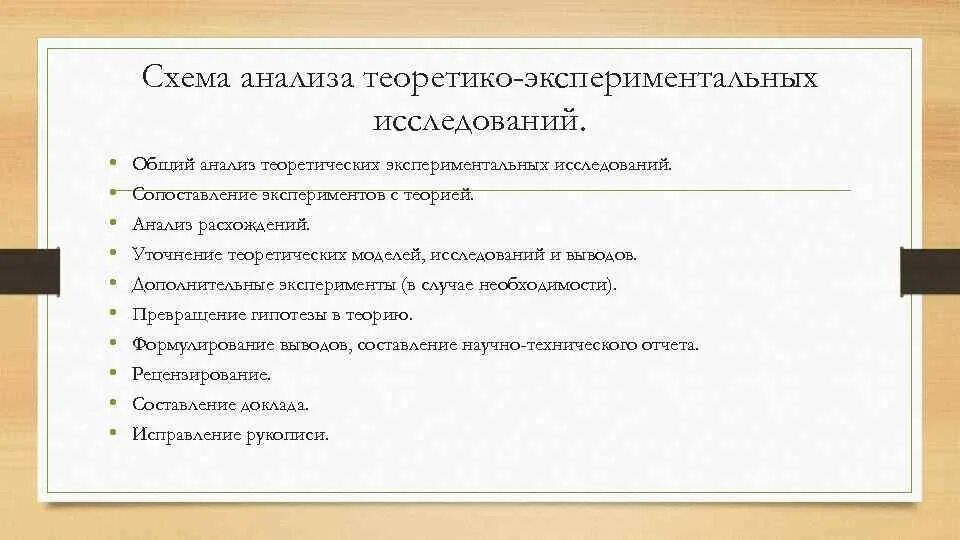 Схема анализа теоретико-экспериментальных исследований.

• Общий анализ теоретических экспериментальных исследований.
• Сопоставление экспериментов с теорией.
• Анализ расхождений.
• Уточнение теоретических моделей, исследований и выводов.
• Дополнительные эксперименты (в случае необходимости).
• Превращение гипотезы в теорию.
• Формулирование выводов, составление научно-технического отчета.
• Рецензирование.
• Составление доклада.
• Исправление рукописи.